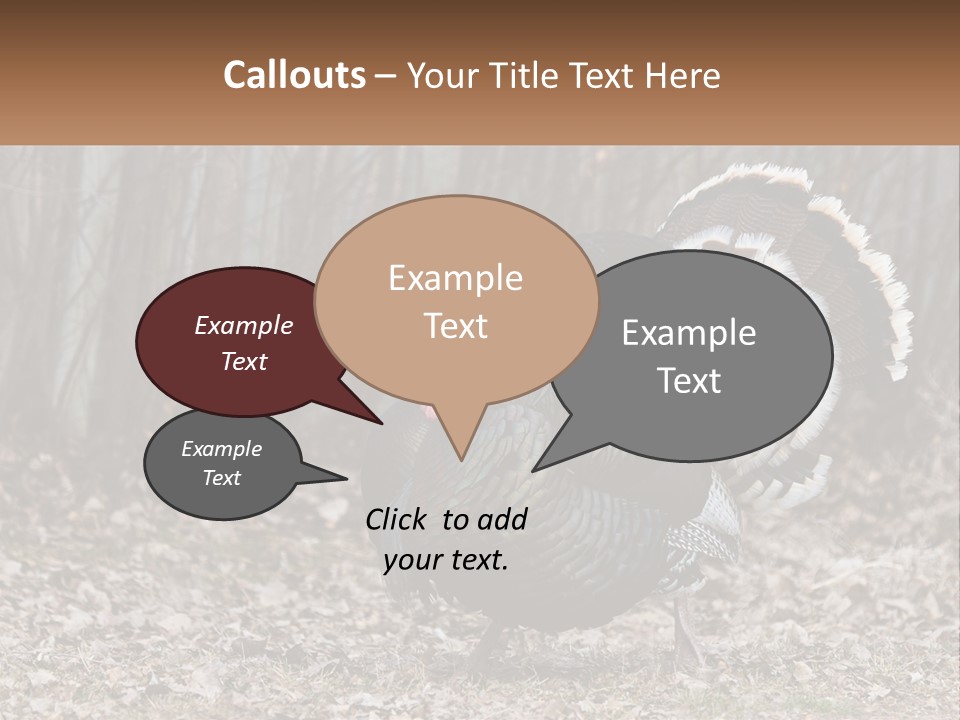 Callouts – Your Title Text Here

Example Text

Example Text

Example Text

Example Text

Click to add your text.